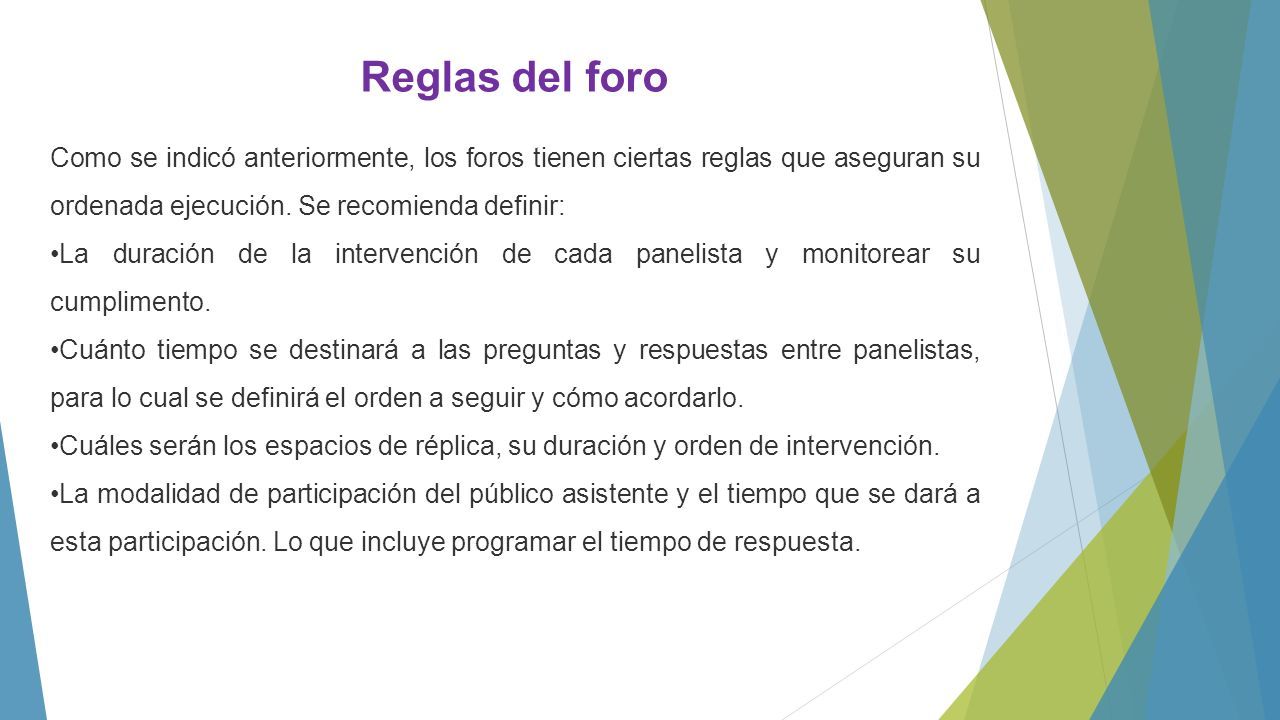 Reglas del foro

Como se indicó anteriormente, los foros tienen ciertas reglas que aseguran su ordenada ejecución. Se recomienda definir:

•La duración de la intervención de cada panelista y monitorear su cumplimento.

•Cuánto tiempo se destinará a las preguntas y respuestas entre panelistas, para lo cual se definirá el orden a seguir y cómo acordarlo.

•Cuáles serán los espacios de réplica, su duración y orden de intervención.

•La modalidad de participación del público asistente y el tiempo que se dará a esta participación. Lo que incluye programar el tiempo de respuesta.